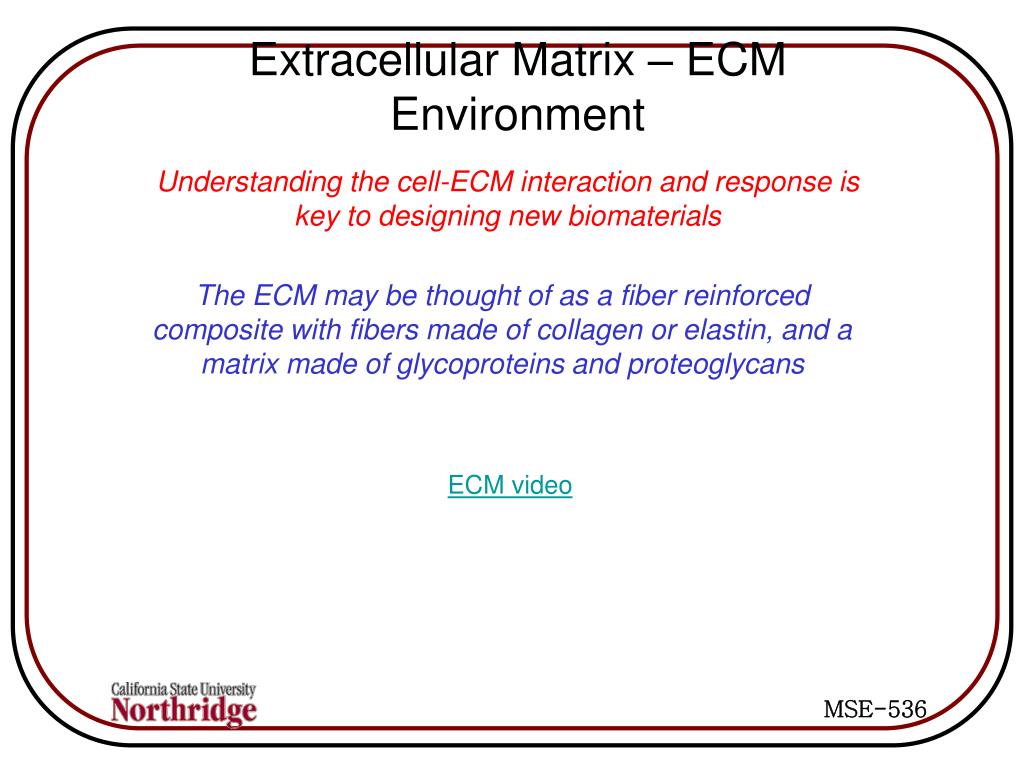 Extracellular Matrix – ECM Environment

Understanding the cell-ECM interaction and response is key to designing new biomaterials

The ECM may be thought of as a fiber reinforced composite with fibers made of collagen or elastin, and a matrix made of glycoproteins and proteoglycans

ECM video

California State University
Northridge

MSE-536